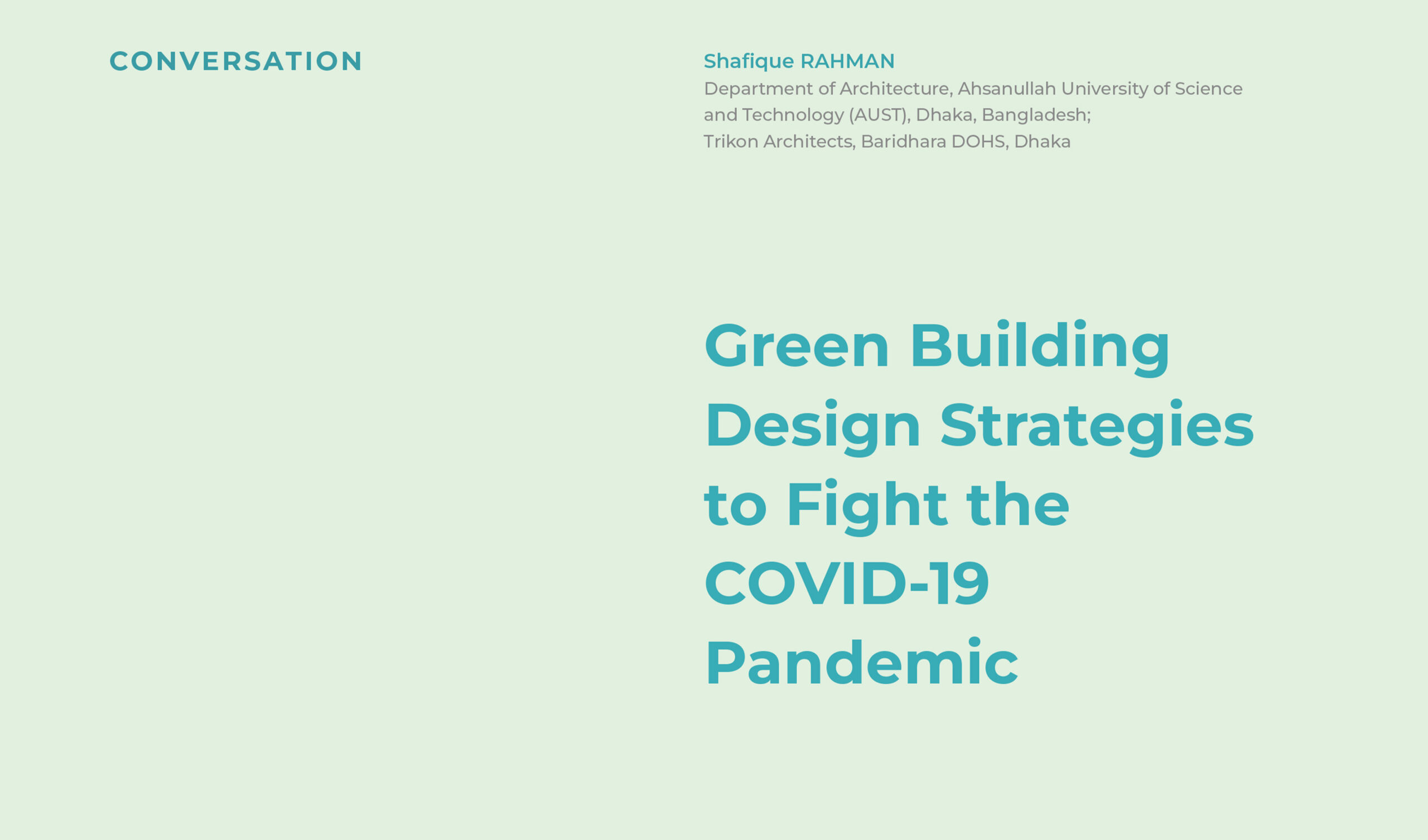 CONVERSATION

Shafique RAHMAN
Department of Architecture, Ahsanullah University of Science and Technology (AUST), Dhaka, Bangladesh;
Trikon Architects, Baridhara DOHS, Dhaka

Green Building Design Strategies to Fight the COVID-19 Pandemic